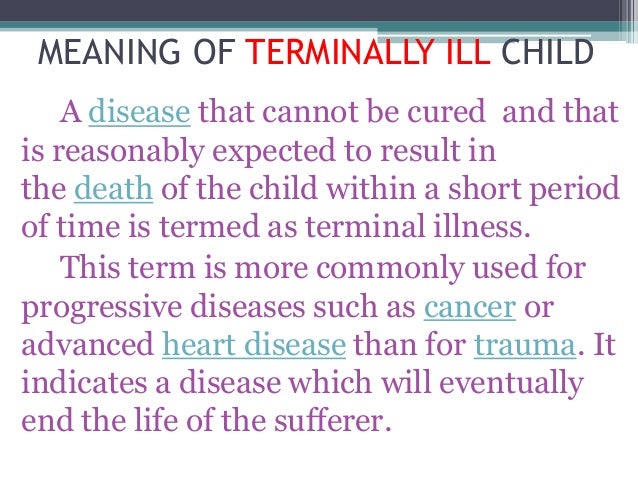 MEANING OF TERMINALLY ILL CHILD

A disease that cannot be cured and that is reasonably expected to result in the death of the child within a short period of time is termed as terminal illness.

This term is more commonly used for progressive diseases such as cancer or advanced heart disease than for trauma. It indicates a disease which will eventually end the life of the sufferer.